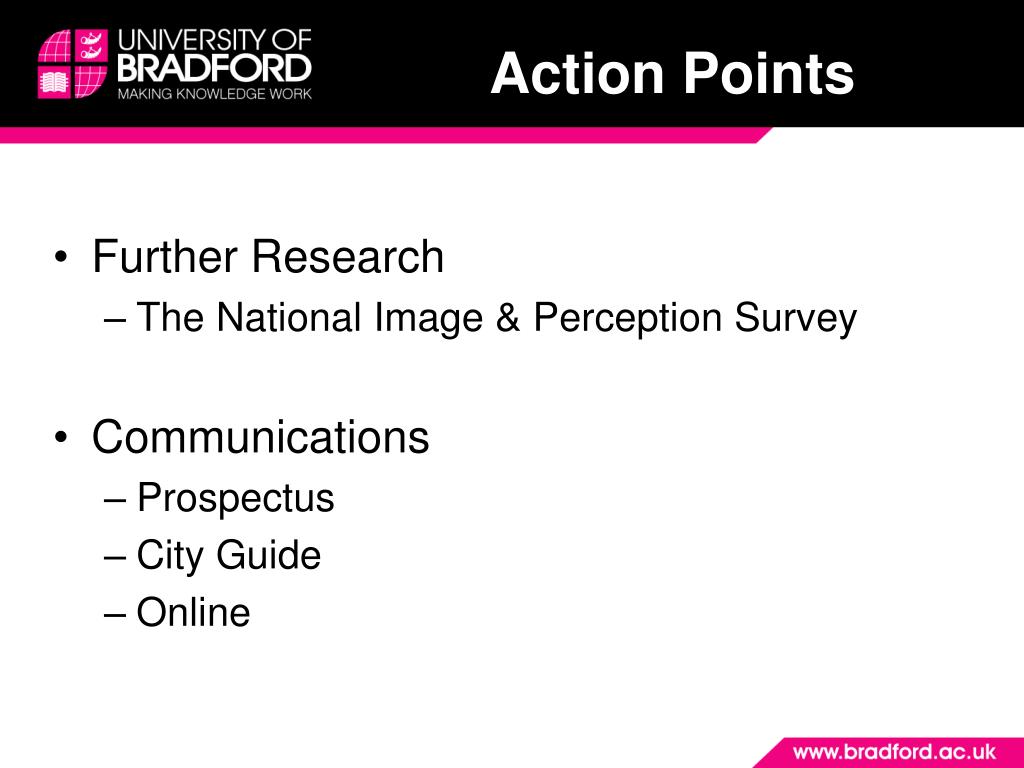 UNIVERSITY OF BRADFORD
MAKING KNOWLEDGE WORK

Action Points

• Further Research
– The National Image & Perception Survey

• Communications
– Prospectus
– City Guide
– Online

www.bradford.ac.uk